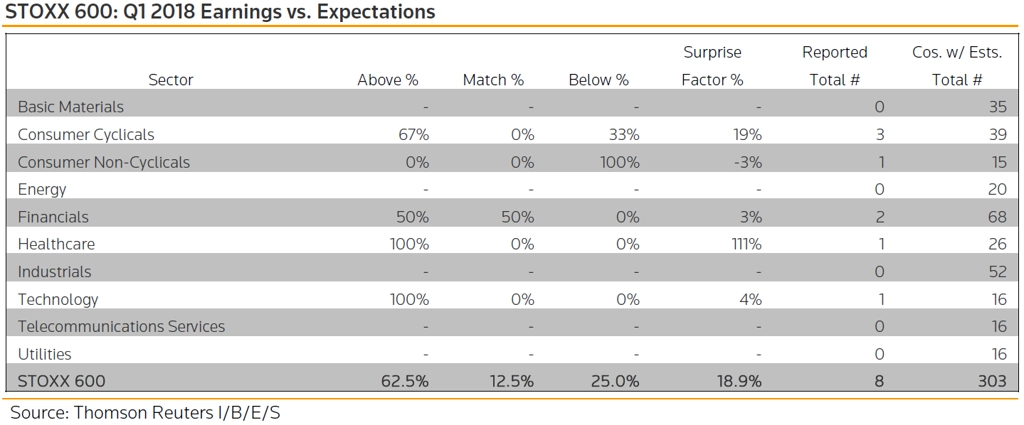 STOXX 600: Q1 2018 Earnings vs. Expectations

| Sector | Above % | Match % | Below % | Surprise Factor % | Reported Total # | Cos. w/ Ests. Total # |
|---|---|---|---|---|---|---|
| Basic Materials | - | - | - | - | 0 | 35 |
| Consumer Cyclicals | 67% | 0% | 33% | 19% | 3 | 39 |
| Consumer Non-Cyclicals | 0% | 0% | 100% | -3% | 1 | 15 |
| Energy | - | - | - | - | 0 | 20 |
| Financials | 50% | 50% | 0% | 3% | 2 | 68 |
| Healthcare | 100% | 0% | 0% | 111% | 1 | 26 |
| Industrials | - | - | - | - | 0 | 52 |
| Technology | 100% | 0% | 0% | 4% | 1 | 16 |
| Telecommunications Services | - | - | - | - | 0 | 16 |
| Utilities | - | - | - | - | 0 | 16 |
| STOXX 600 | 62.5% | 12.5% | 25.0% | 18.9% | 8 | 303 |

Source: Thomson Reuters I/B/E/S